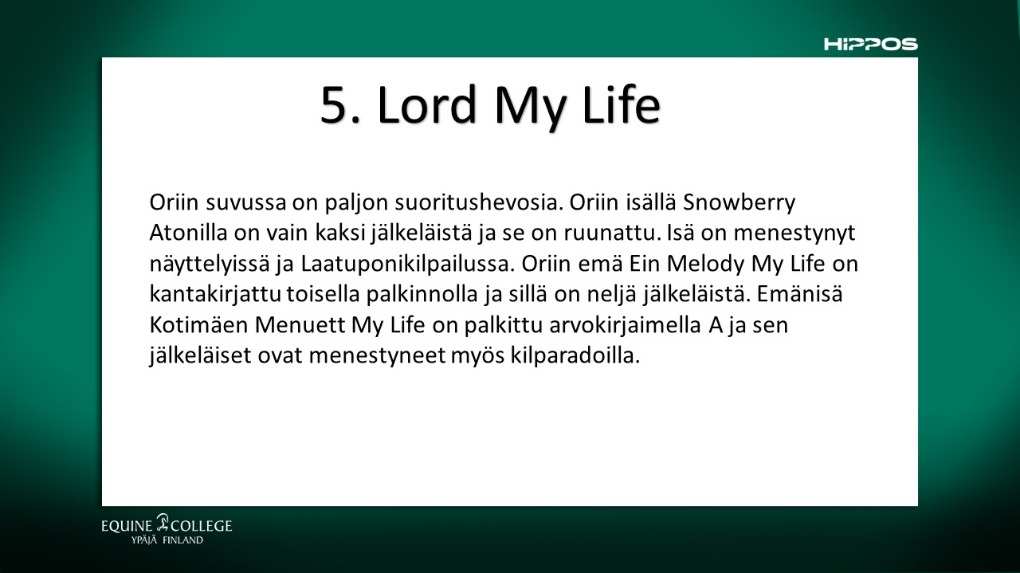 HIPPOS

5. Lord My Life

Oriin suvussa on paljon suoritushevosia. Oriin isällä Snowberry Atonilla on vain kaksi jälkeläistä ja se on ruunattu. Isä on menestynyt näyttelyissä ja Laatuponikilpailussa. Oriin emä Ein Melody My Life on kantakirjattu toisella palkinnolla ja sillä on neljä jälkeläistä. Emänisä Kotimäen Menuett My Life on palkittu arvokirjaimella A ja sen jälkeläiset ovat menestyneet myös kilparadoilla.

EQUINE COLLEGE
YPÄJÄ FINLAND